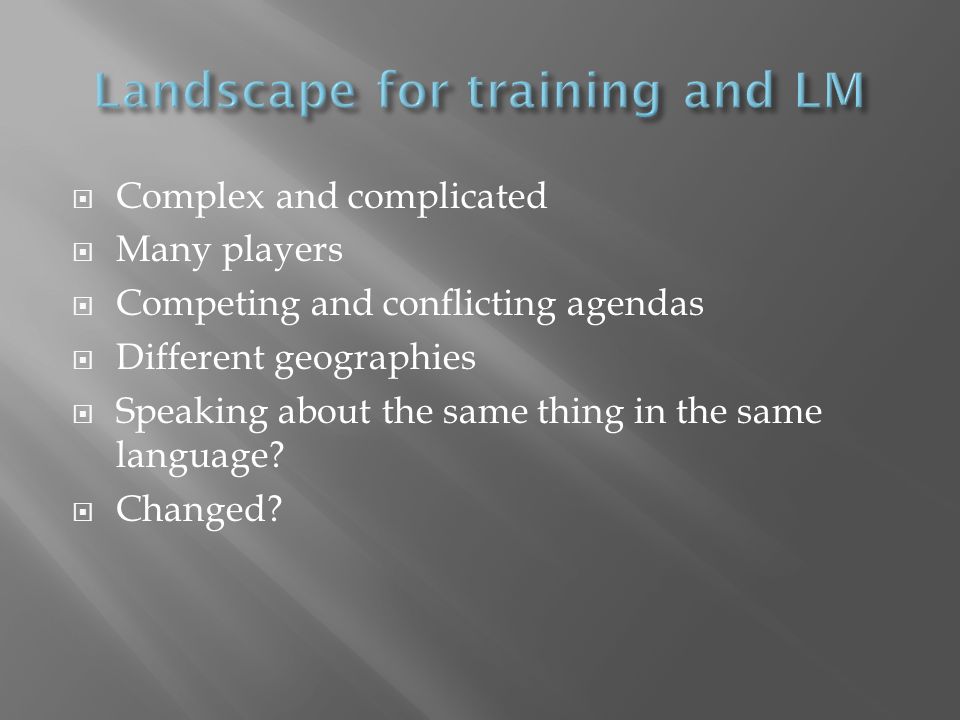 Landscape for training and LM

- Complex and complicated
- Many players
- Competing and conflicting agendas
- Different geographies
- Speaking about the same thing in the same language?
- Changed?